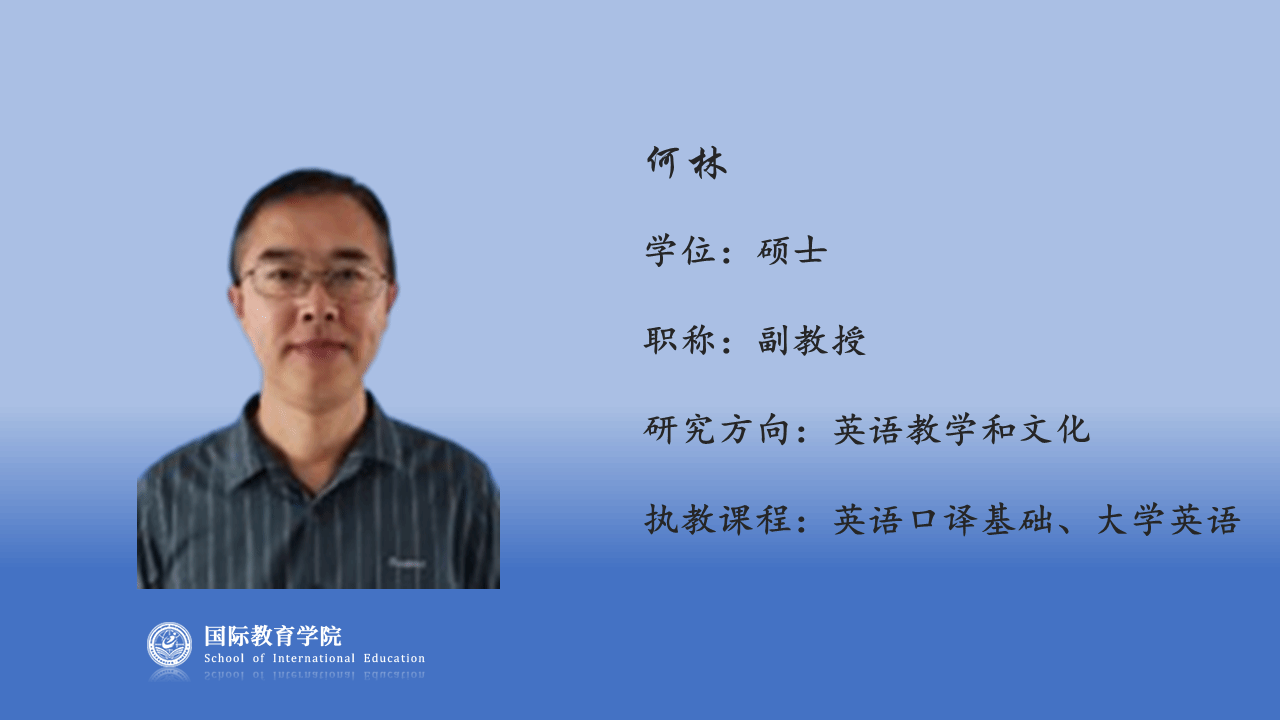 何林

学位：硕士

职称：副教授

研究方向：英语教学和文化

执教课程：英语口译基础、大学英语

国际教育学院
School of International Education